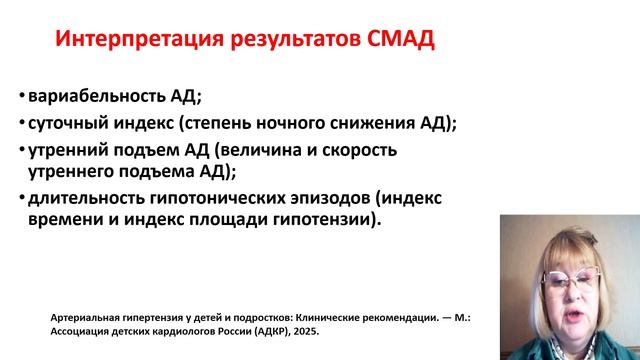 Интерпретация результатов СМАД

• вариабельность АД;
• суточный индекс (степень ночного снижения АД);
• утренний подъем АД (величина и скорость утреннего подъема АД);
• длительность гипотонических эпизодов (индекс времени и индекс площади гипотензии).

Артериальная гипертензия у детей и подростков: Клинические рекомендации. — М.: Ассоциация детских кардиологов России (АДКР), 2025.